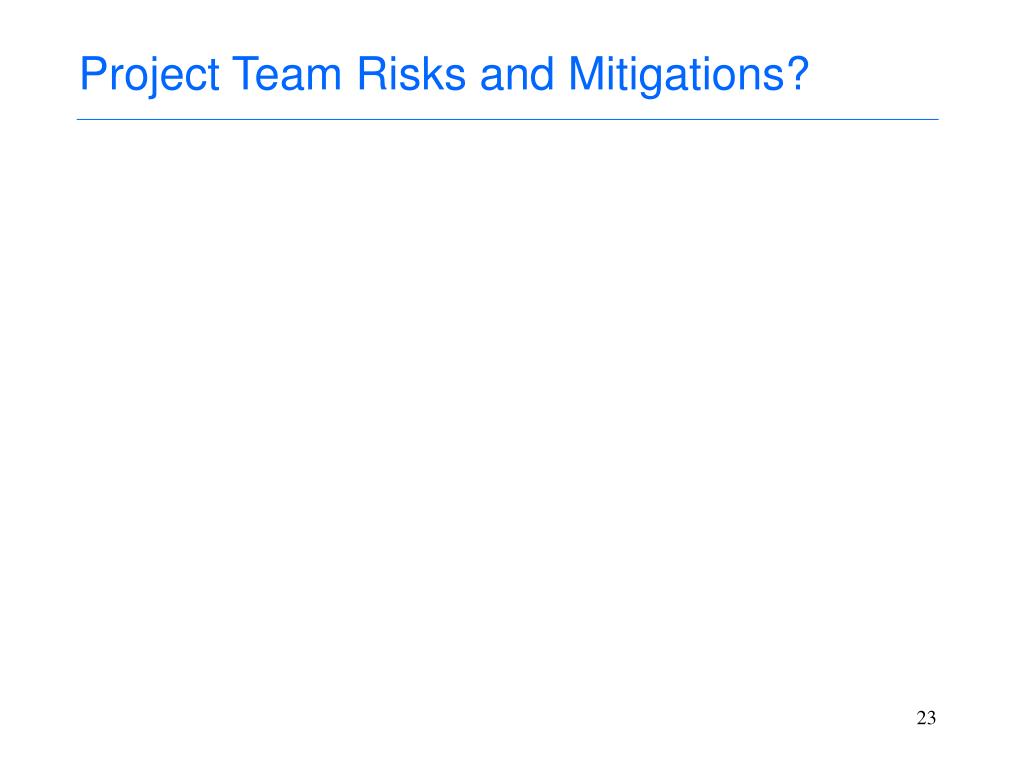 Project Team Risks and Mitigations?

23